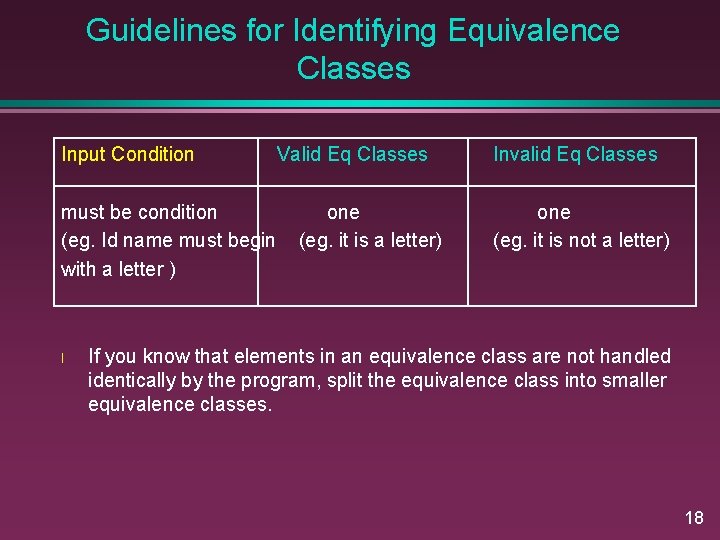 Guidelines for Identifying Equivalence Classes

| Input Condition | Valid Eq Classes | Invalid Eq Classes |
|---|---|---|
| must be condition (eg. Id name must begin with a letter ) | one (eg. it is a letter) | one (eg. it is not a letter) |

l If you know that elements in an equivalence class are not handled identically by the program, split the equivalence class into smaller equivalence classes.

18